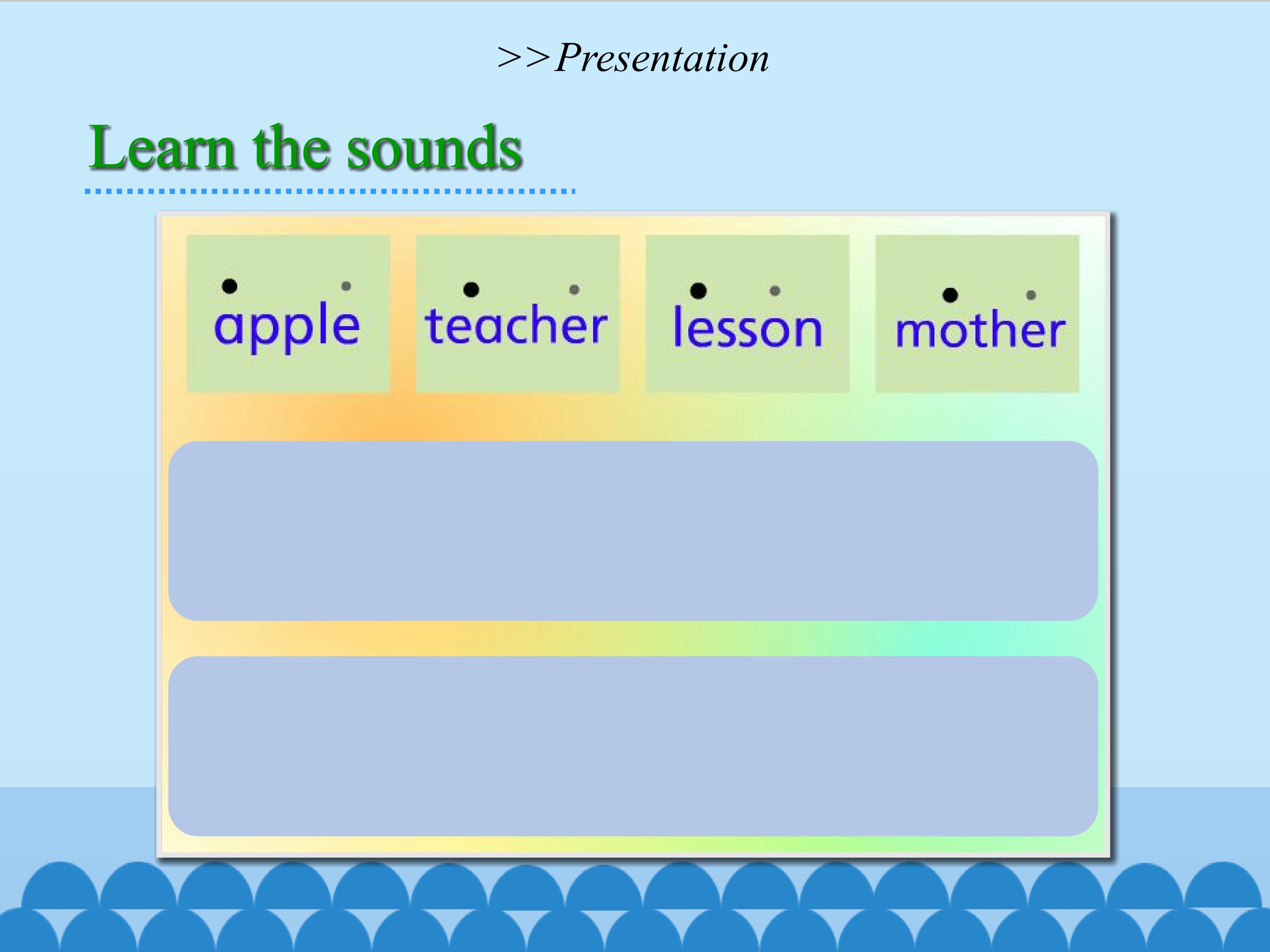 >>Presentation

Learn the sounds

apple

teacher

lesson

mother